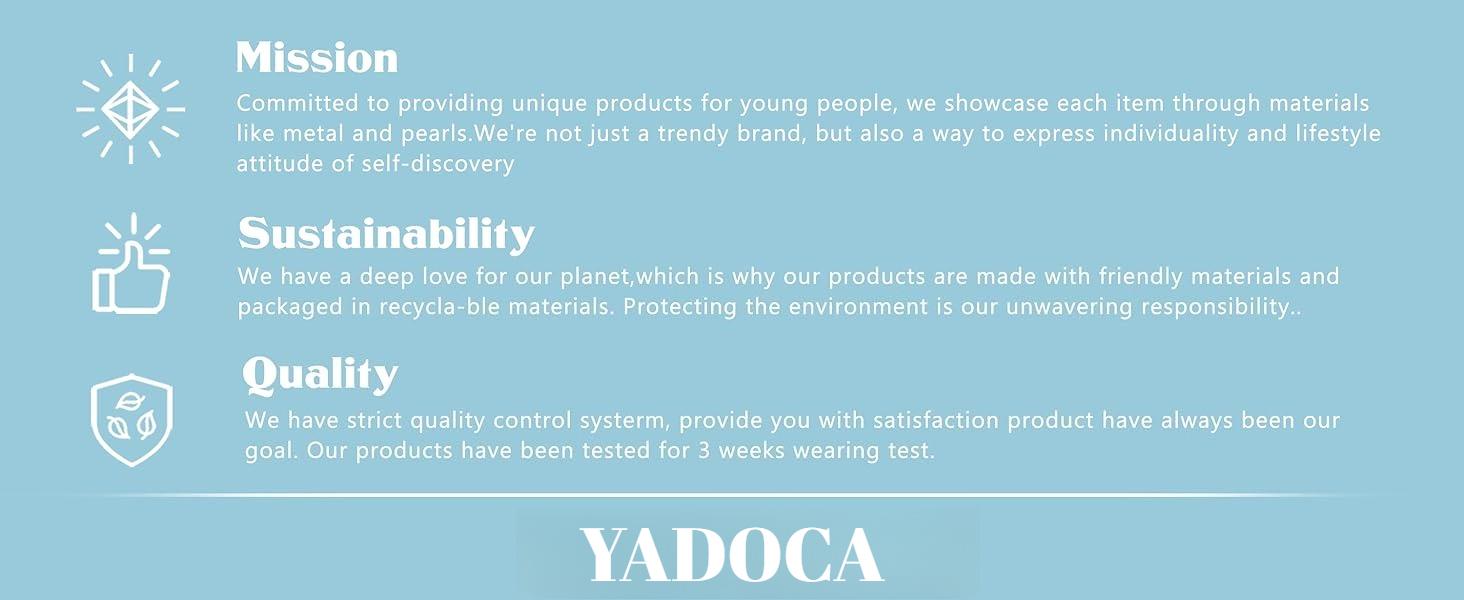 Mission
Committed to providing unique products for young people, we showcase each item through materials like metal and pearls.We're not just a trendy brand, but also a way to express individuality and lifestyle attitude of self-discovery

Sustainability
We have a deep love for our planet,which is why our products are made with friendly materials and packaged in recycla-ble materials. Protecting the environment is our unwavering responsibility..

Quality
We have strict quality control systerm, provide you with satisfaction product have always been our goal. Our products have been tested for 3 weeks wearing test.

YADOCA